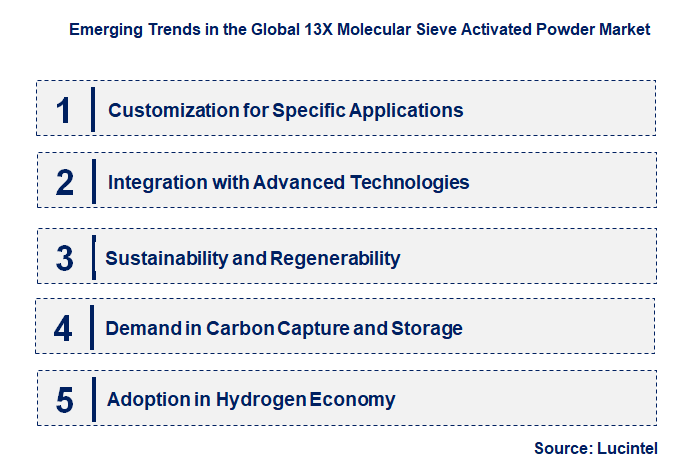 Emerging Trends in the Global 13X Molecular Sieve Activated Powder Market

1 Customization for Specific Applications

2 Integration with Advanced Technologies

3 Sustainability and Regenerability

4 Demand in Carbon Capture and Storage

5 Adoption in Hydrogen Economy

Source: Lucintel